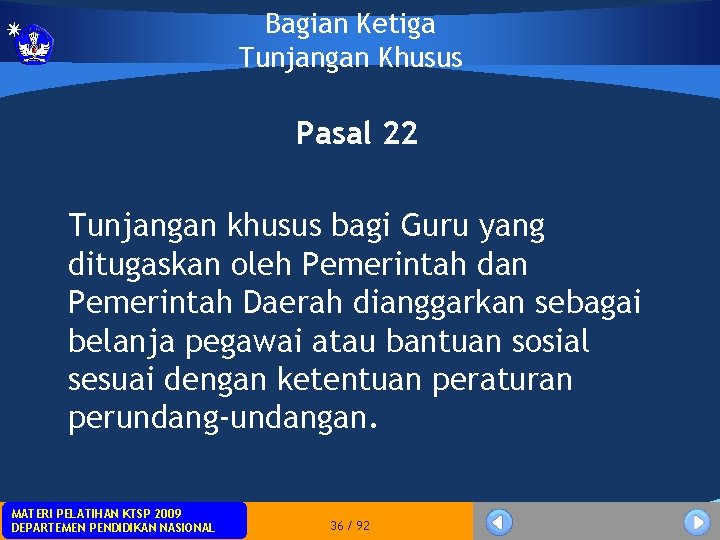 Bagian Ketiga
Tunjangan Khusus

Pasal 22

Tunjangan khusus bagi Guru yang ditugaskan oleh Pemerintah dan Pemerintah Daerah dianggarkan sebagai belanja pegawai atau bantuan sosial sesuai dengan ketentuan peraturan perundang-undangan.

MATERI PELATIHAN KTSP 2009
DEPARTEMEN PENDIDIKAN NASIONAL

36 / 92